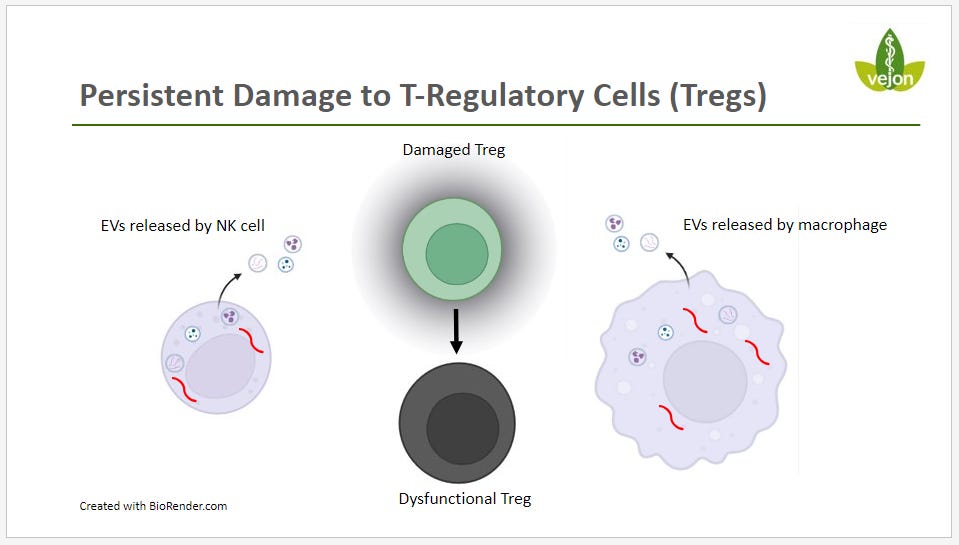 vejon

Persistent Damage to T-Regulatory Cells (Tregs)

Damaged Treg

EVs released by NK cell

EVs released by macrophage

Dysfunctional Treg

Created with BioRender.com